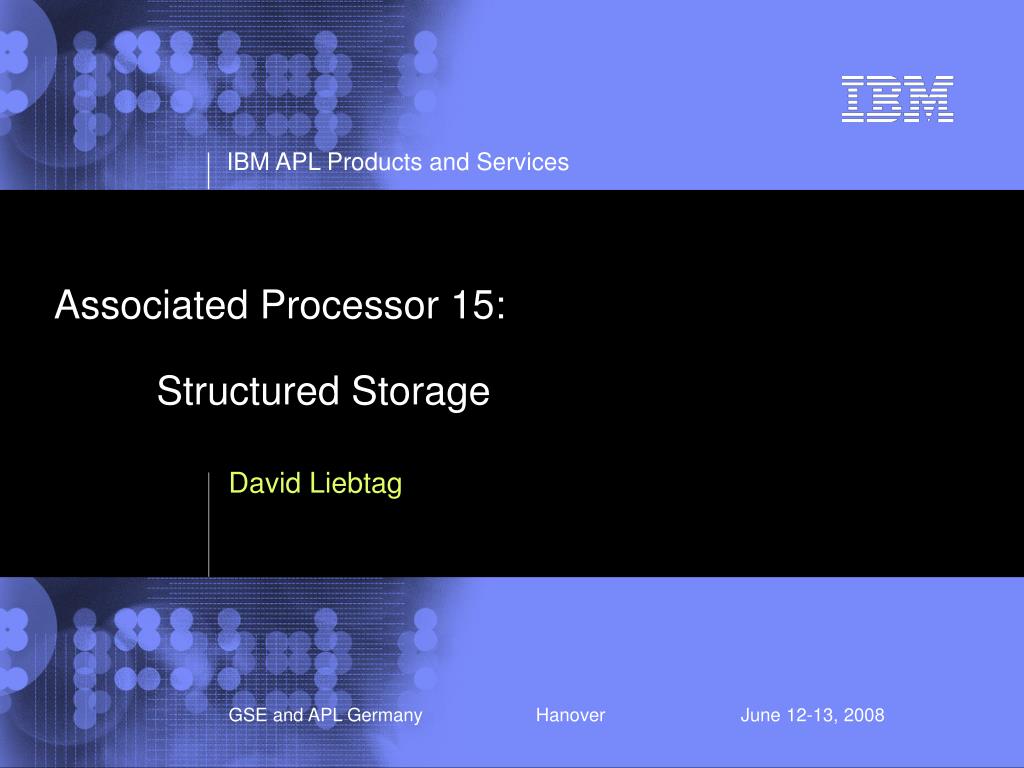 IBM

IBM APL Products and Services

Associated Processor 15:

Structured Storage

David Liebtag

GSE and APL Germany Hanover June 12-13, 2008